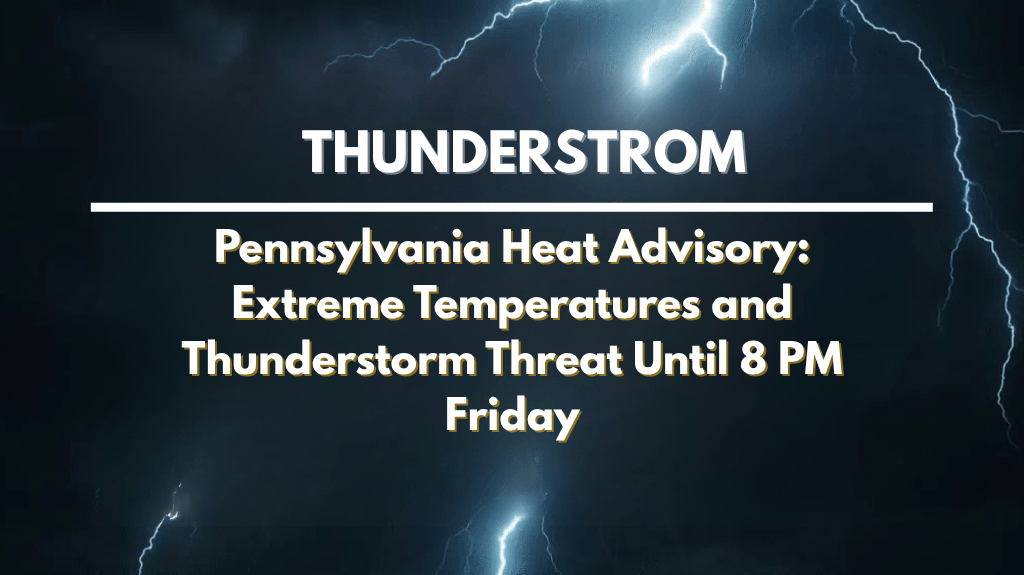 THUNDERSTROM

Pennsylvania Heat Advisory: Extreme Temperatures and Thunderstorm Threat Until 8 PM Friday